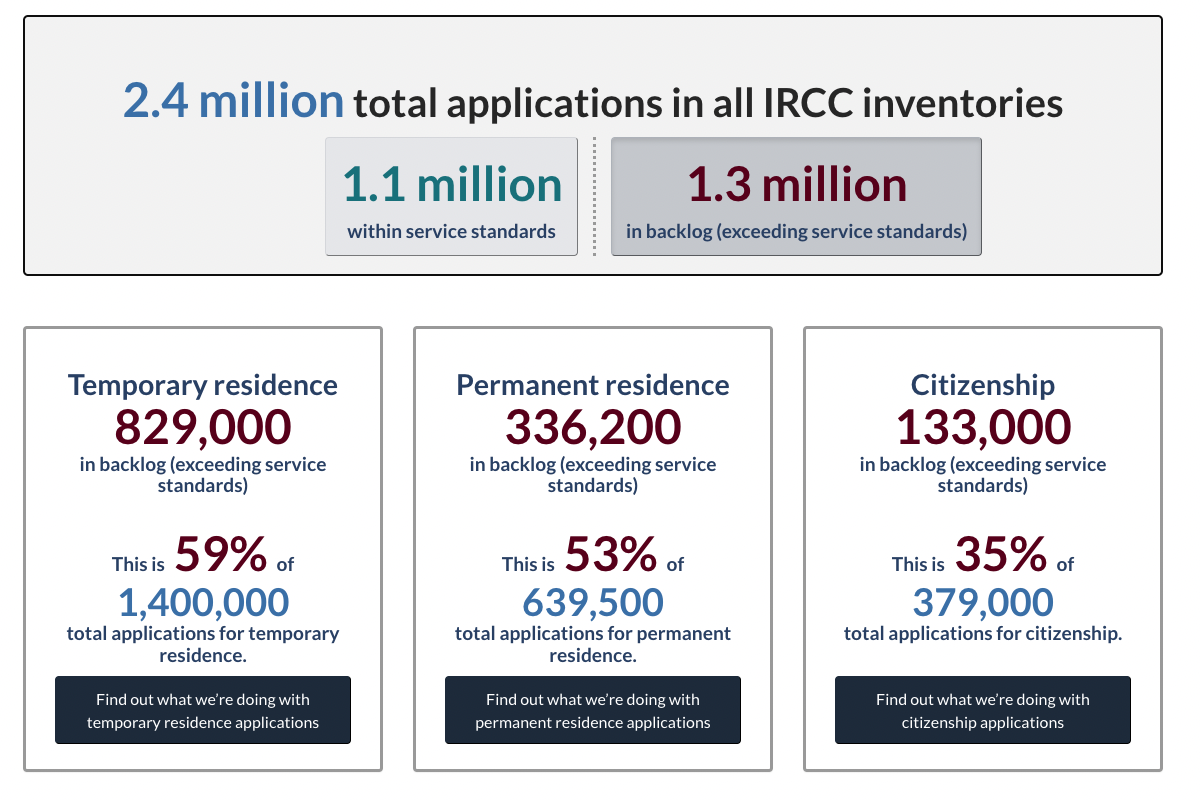 2.4 million total applications in all IRCC inventories

1.1 million
within service standards

1.3 million
in backlog (exceeding service standards)

Temporary residence
829,000
in backlog (exceeding service standards)

This is 59% of
1,400,000
total applications for temporary residence.

Find out what we're doing with temporary residence applications

Permanent residence
336,200
in backlog (exceeding service standards)

This is 53% of
639,500
total applications for permanent residence.

Find out what we're doing with permanent residence applications

Citizenship
133,000
in backlog (exceeding service standards)

This is 35% of
379,000
total applications for citizenship.

Find out what we're doing with citizenship applications